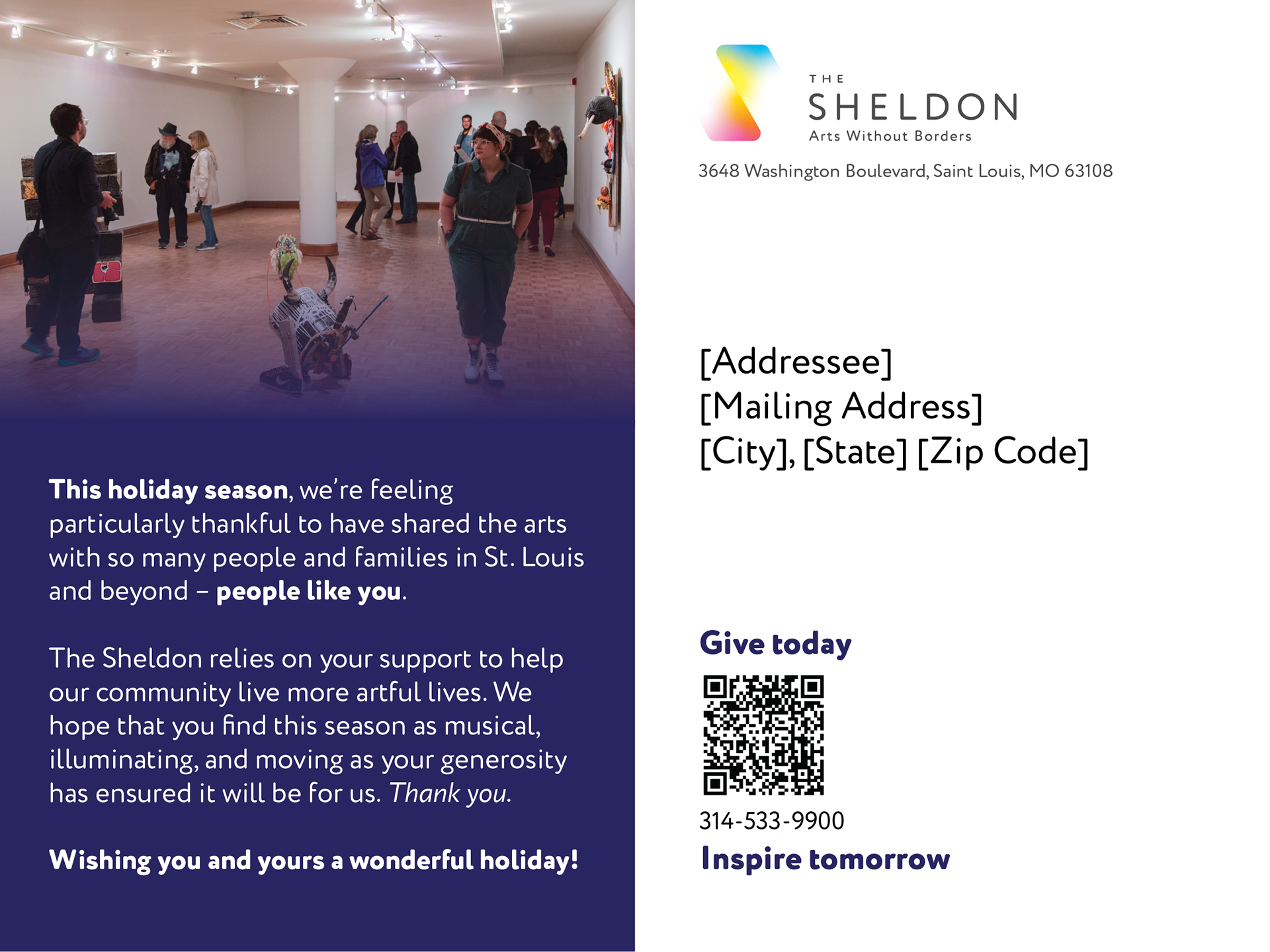 This holiday season, we're feeling particularly thankful to have shared the arts with so many people and families in St. Louis and beyond – people like you.

The Sheldon relies on your support to help our community live more artful lives. We hope that you find this season as musical, illuminating, and moving as your generosity has ensured it will be for us. Thank you.

Wishing you and yours a wonderful holiday!

THE
SHELDON
Arts Without Borders

3648 Washington Boulevard, Saint Louis, MO 63108

[Addressee]
[Mailing Address]
[City], [State] [Zip Code]

Give today

314-533-9900
Inspire tomorrow